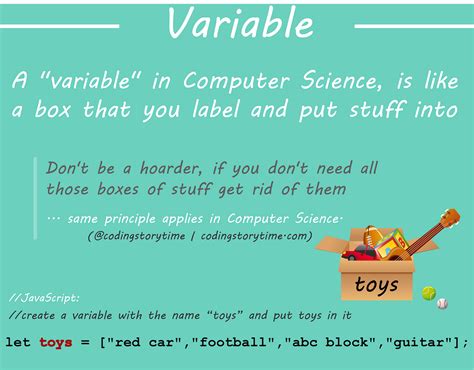 Variable

A "variable" in Computer Science, is like a box that you label and put stuff into

Don't be a hoarder, if you don't need all those boxes of stuff get rid of them

... same principle applies in Computer Science.
(@codingstorytime | codingstorytime.com)

toys

//JavaScript:
//create a variable with the name "toys" and put toys in it

let toys = ["red car","football","abc block","guitar"];